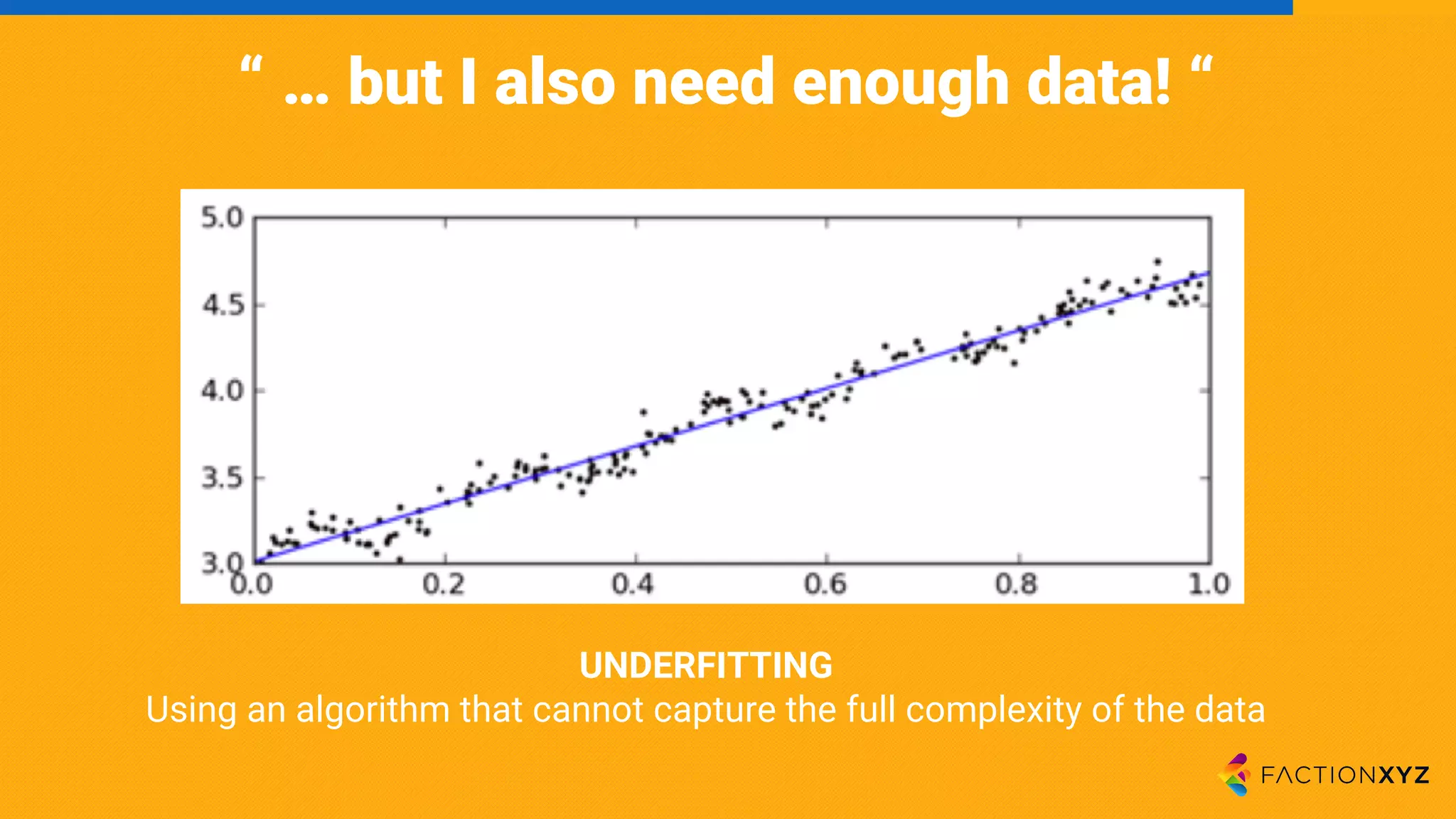 “ … but I also need enough data! “

5.0
4.5
4.0
3.5
3.0
0.0
0.2
0.4
0.6
0.8
1.0

UNDERFITTING
Using an algorithm that cannot capture the full complexity of the data

FACTIONXYZ